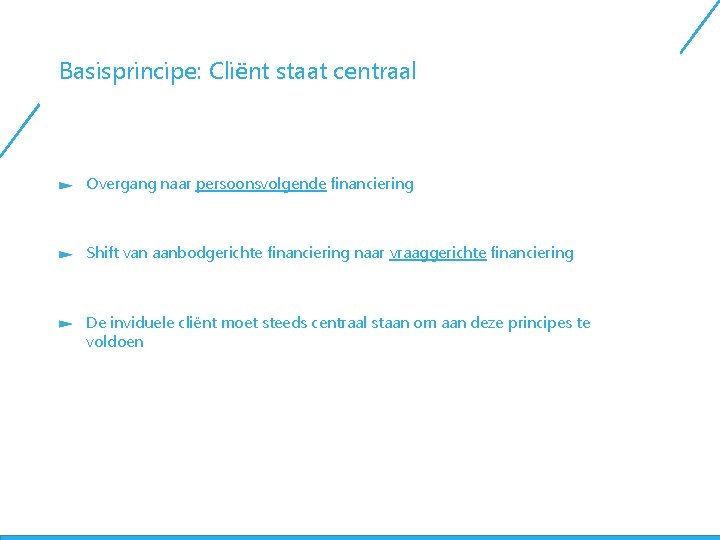 Basisprincipe: Cliënt staat centraal

Overgang naar persoonsvolgende financiering

Shift van aanbodgerichte financiering naar vraaggerichte financiering

De inviduele cliënt moet steeds centraal staan om aan deze principes te voldoen